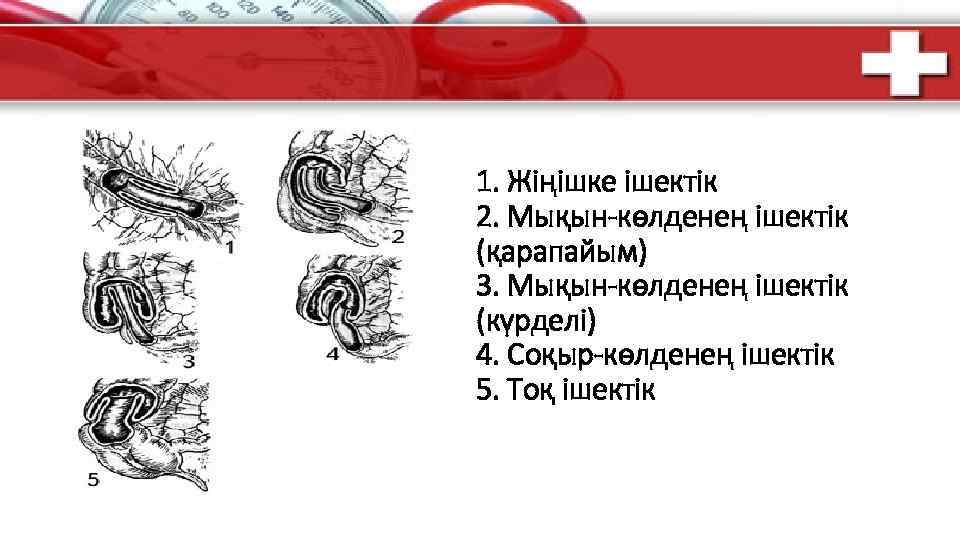 1
2
3
4
5

1. Жіңішке ішектік
2. Мықын-көлденең ішектік (қарапайым)
3. Мықын-көлденең ішектік (күрделі)
4. Соқыр-көлденең ішектік
5. Тоқ ішектік